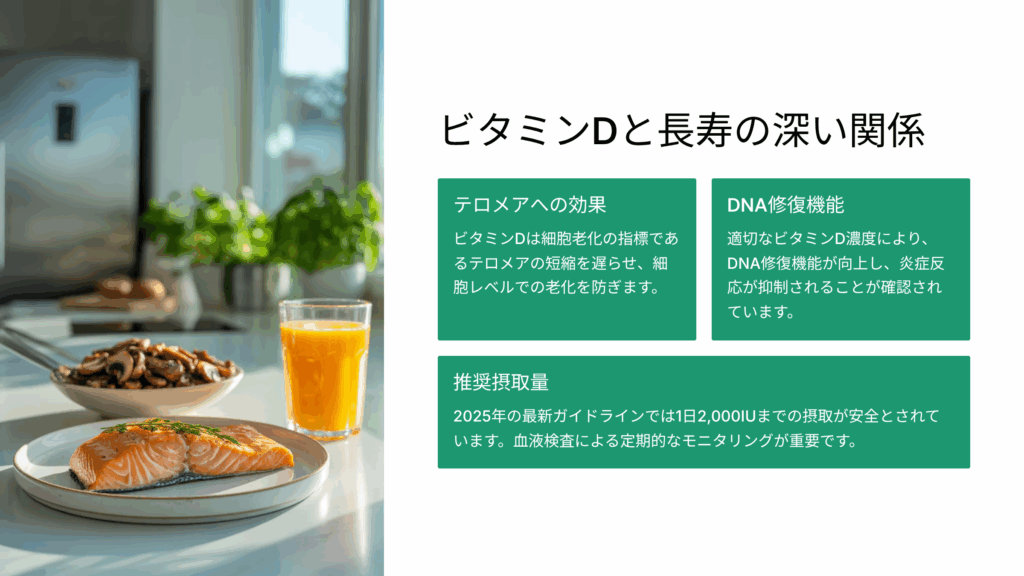 ビタミンDと長寿の深い関係

テロメアへの効果

ビタミンDは細胞老化の指標であるテロメアの短縮を遅らせ、細胞レベルでの老化を防ぎます。

DNA修復機能

適切なビタミンD濃度により、DNA修復機能が向上し、炎症反応が抑制されることが確認されています。

推奨摂取量

2025年の最新ガイドラインでは1日2,000IUまでの摂取が安全とされています。血液検査による定期的なモニタリングが重要です。